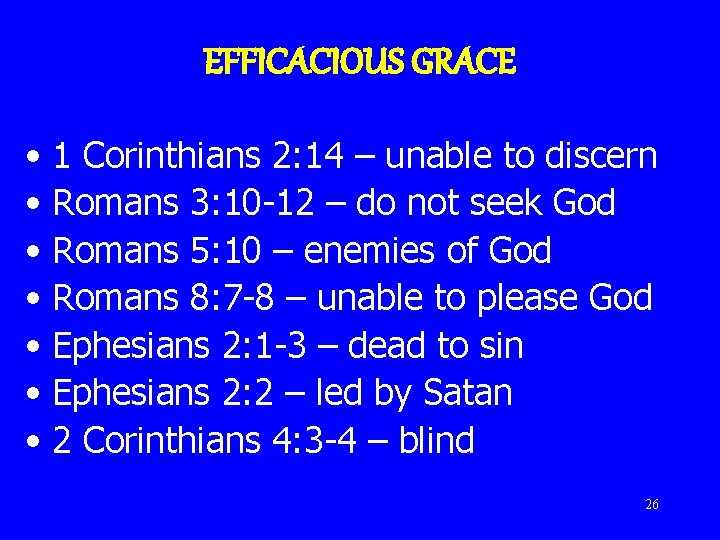 EFFICACIOUS GRACE

• 1 Corinthians 2:14 – unable to discern
• Romans 3:10-12 – do not seek God
• Romans 5:10 – enemies of God
• Romans 8:7-8 – unable to please God
• Ephesians 2:1-3 – dead to sin
• Ephesians 2:2 – led by Satan
• 2 Corinthians 4:3-4 – blind

26